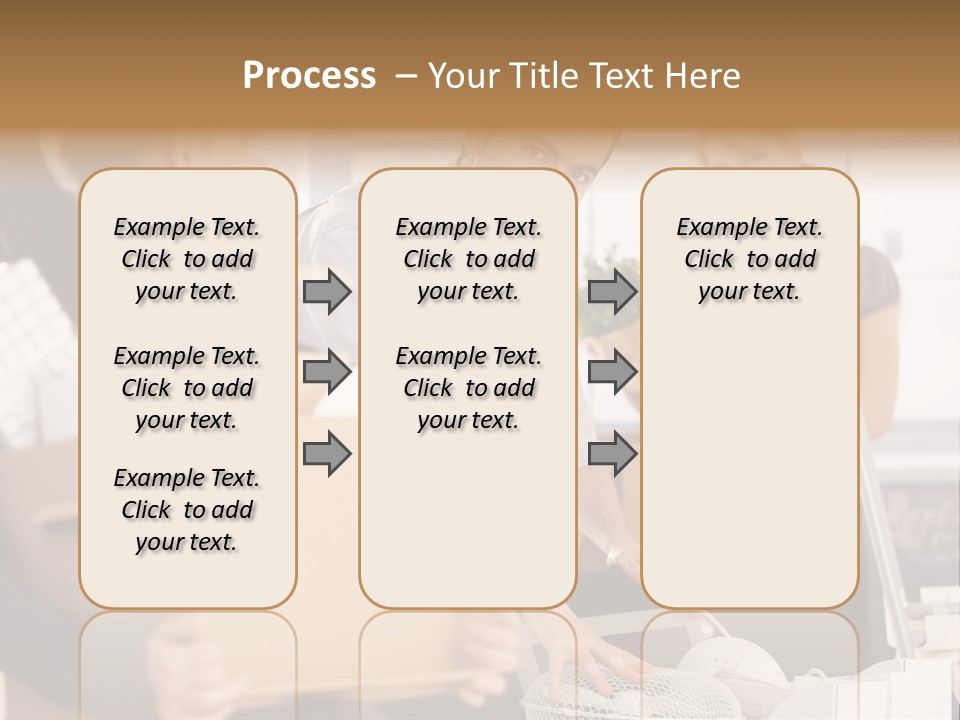 Process – Your Title Text Here

Example Text. Click to add your text.

Example Text. Click to add your text.

Example Text. Click to add your text.

Example Text. Click to add your text.

Example Text. Click to add your text.

Example Text. Click to add your text.